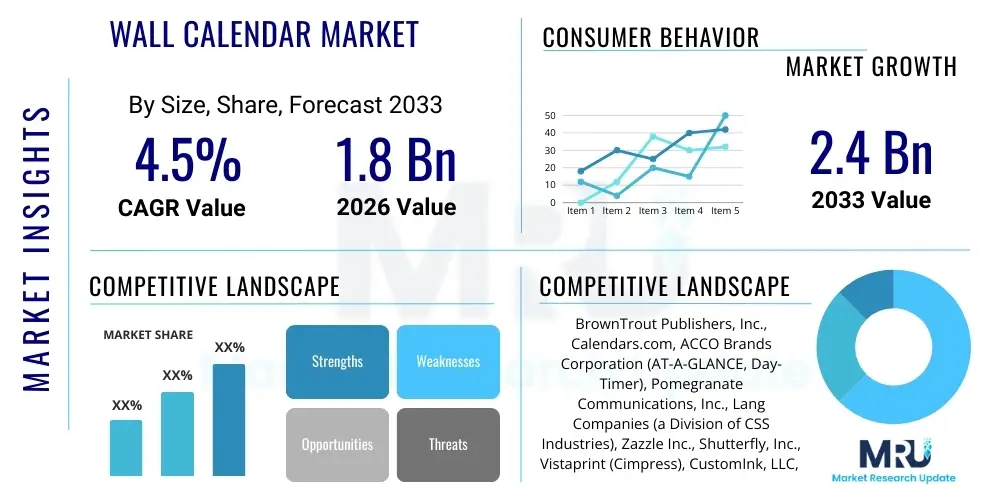 MARKET INSIGHTS

WALL CALENDAR MARKET

By Size, Share, Forecast 2033

4.5%
CAGR Value

1.8 Bn
2026 Value

CONSUMER BEHAVIOR

MARKET GROWTH

50
40
30
20
10
0
Item 1 Item 2 Item 3 Item 4 Item 5

2.4 Bn
2033 Value

COMPETITIVE LANDSCAPE

MARKET SHARE

XX%
XX%
XX%

Strengths
Weaknesses
Opportunities
Threats

COMPETITIVE LANDSCAPE

BrownTrout Publishers, Inc., Calendars.com, ACCO Brands Corporation (AT-A-GLANCE, Day-Timer), Pomegranate Communications, Inc., Lang Companies (a Division of CSS Industries), Zazzle Inc., Shutterfly, Inc., Vistaprint (Cimpress), CustomInk, LLC,

MRU
Market Research Update